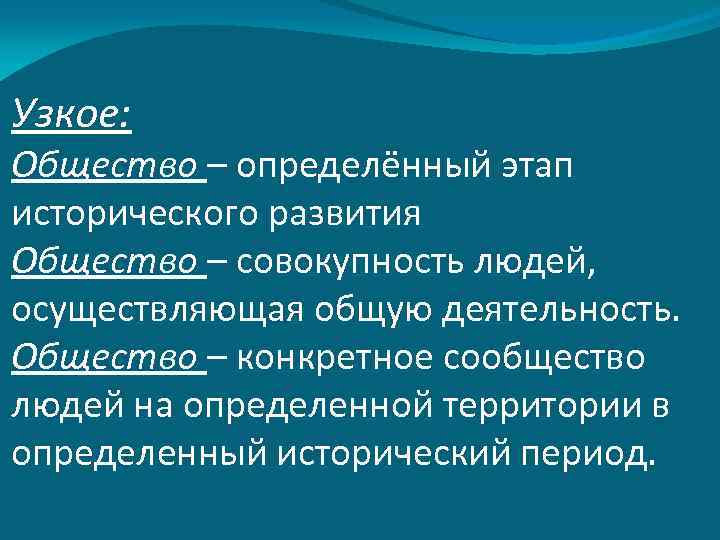 Узкое:

Общество – определённый этап исторического развития

Общество – совокупность людей, осуществляющая общую деятельность.

Общество – конкретное сообщество людей на определенной территории в определенный исторический период.